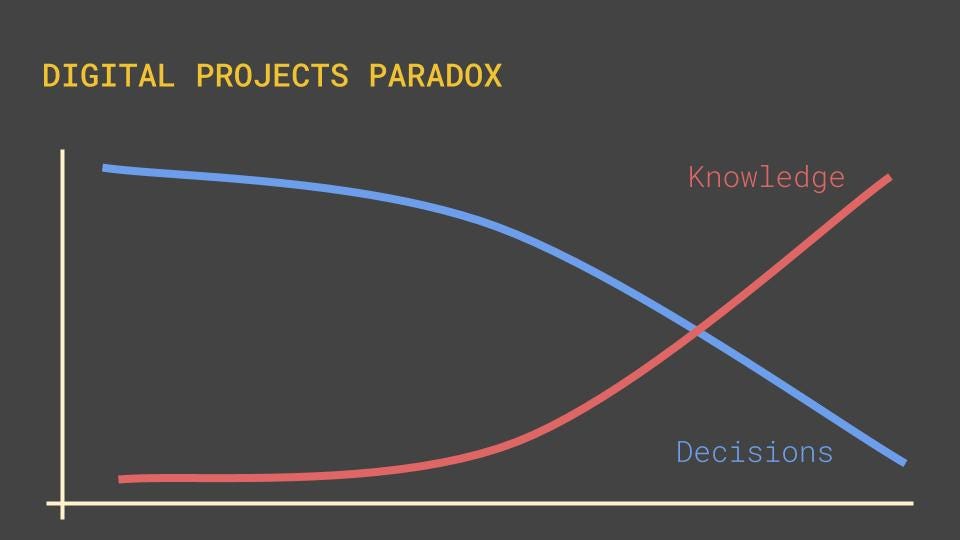 DIGITAL PROJECTS PARADOX

Knowledge

Decisions